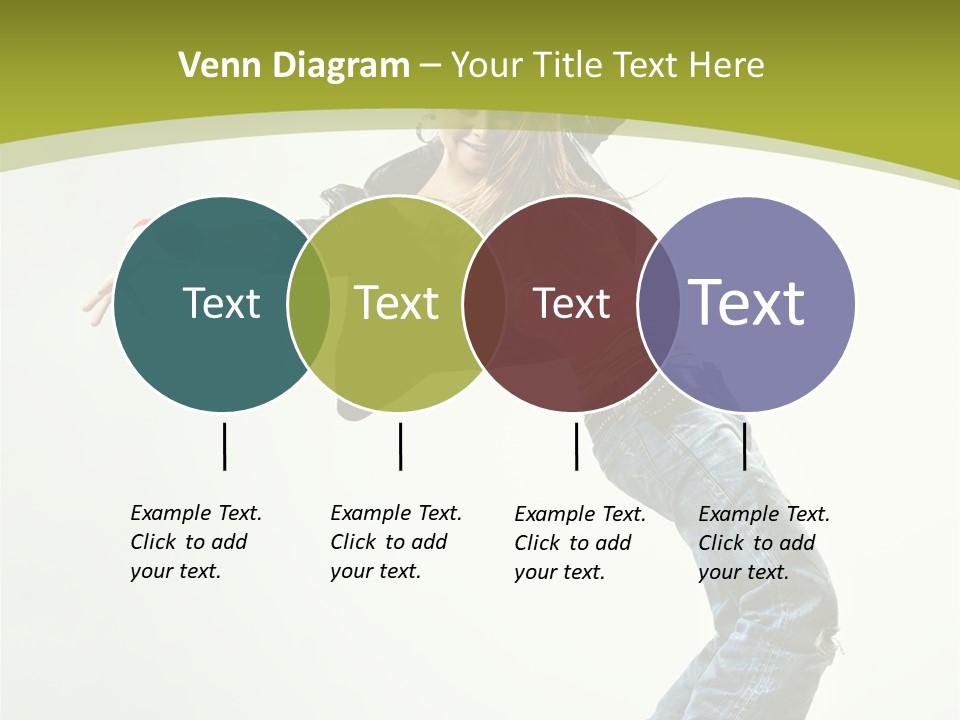 Venn Diagram – Your Title Text Here

Text

Text

Text

Text

Example Text. Click to add your text.

Example Text. Click to add your text.

Example Text. Click to add your text.

Example Text. Click to add your text.